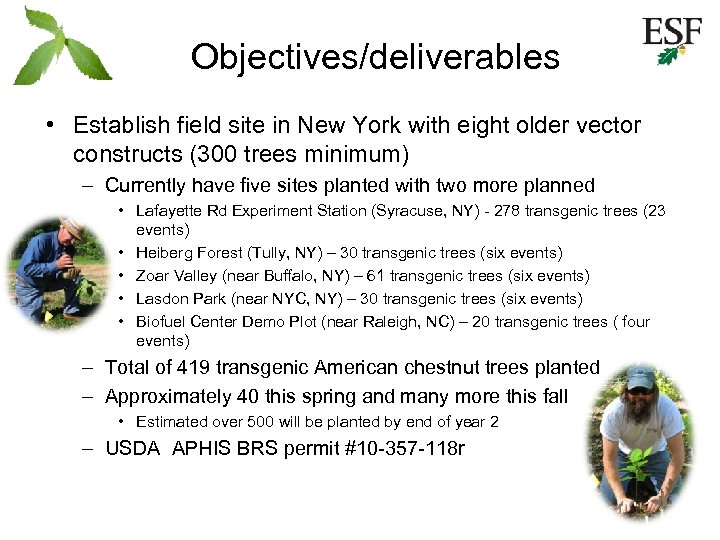 ESF

Objectives/deliverables

• Establish field site in New York with eight older vector constructs (300 trees minimum)
– Currently have five sites planted with two more planned
• Lafayette Rd Experiment Station (Syracuse, NY) - 278 transgenic trees (23 events)
• Heiberg Forest (Tully, NY) – 30 transgenic trees (six events)
• Zoar Valley (near Buffalo, NY) – 61 transgenic trees (six events)
• Lasdon Park (near NYC, NY) – 30 transgenic trees (six events)
• Biofuel Center Demo Plot (near Raleigh, NC) – 20 transgenic trees ( four events)
– Total of 419 transgenic American chestnut trees planted
– Approximately 40 this spring and many more this fall
• Estimated over 500 will be planted by end of year 2
– USDA APHIS BRS permit #10-357-118r